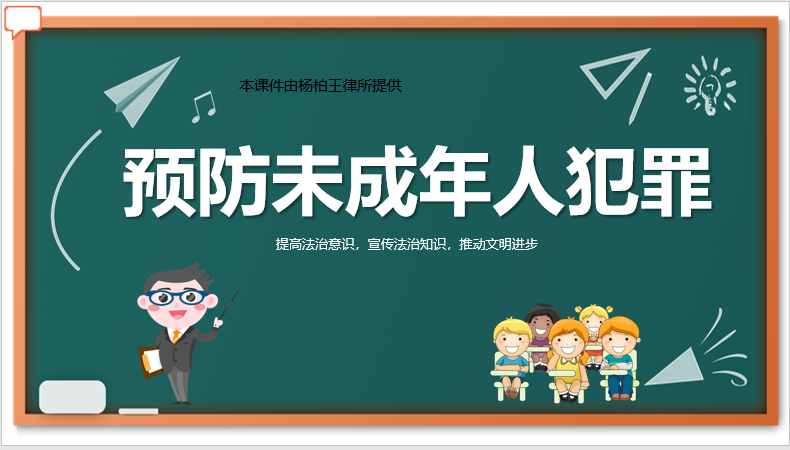 本课件由杨柏王律所提供

预防未成年人犯罪

提高法治意识，宣传法治知识，推动文明进步